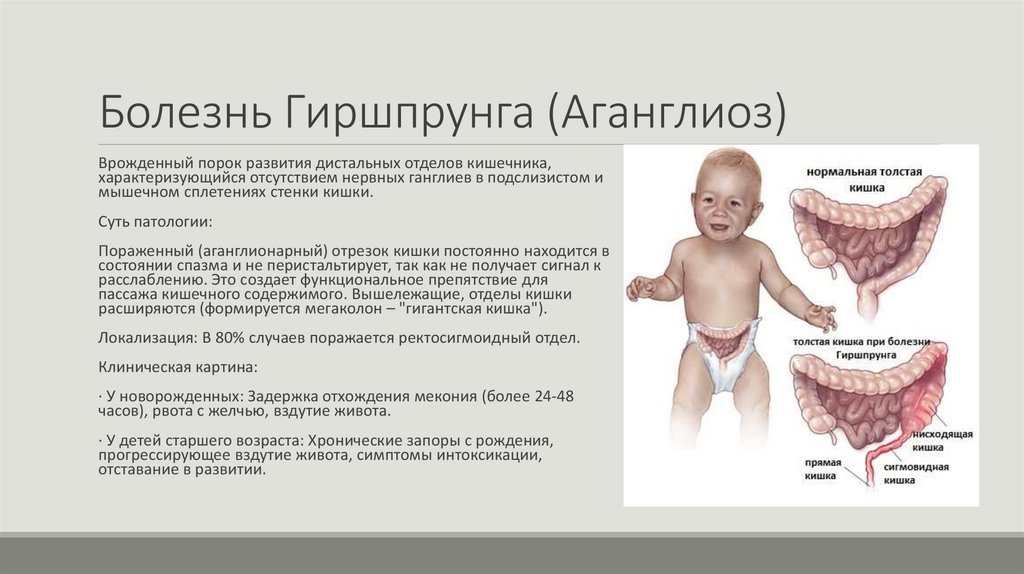 Болезнь Гиршпрунга (Аганглиоз)

Врожденный порок развития дистальных отделов кишечника, характеризующийся отсутствием нервных ганглиев в подслизистом и мышечном сплетениях стенки кишки.

Суть патологии:

Пораженный (аганглионарный) отрезок кишки постоянно находится в состоянии спазма и не перистальтирует, так как не получает сигнал к расслаблению. Это создает функциональное препятствие для пассажа кишечного содержимого. Вышележащие, отделы кишки расширяются (формируется мегаколон – "гигантская кишка").

Локализация: В 80% случаев поражается ректосигмоидный отдел.

Клиническая картина:

· У новорожденных: Задержка отхождения мекония (более 24-48 часов), рвота с желчью, вздутие живота.

· У детей старшего возраста: Хронические запоры с рождения, прогрессирующее вздутие живота, симптомы интоксикации, отставание в развитии.

нормальная толстая кишка

толстая кишка при болезни Гиршпрунга

нисходящая кишка

прямая кишка

сигмовидная кишка